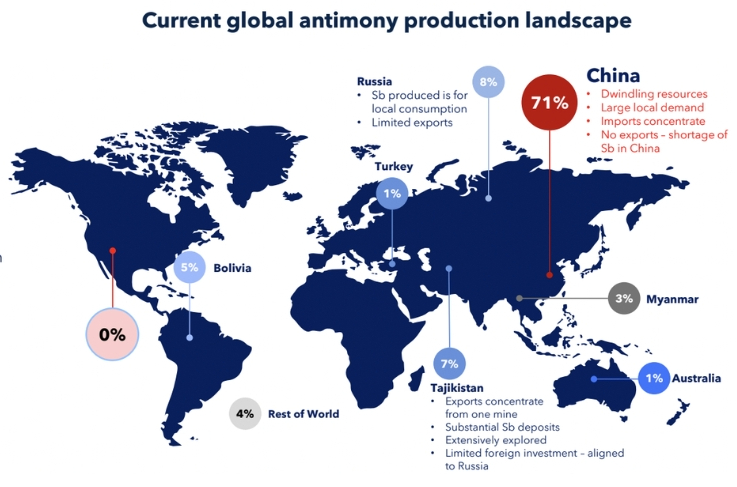 Current global antimony production landscape

Russia
• Sb produced is for local consumption
• Limited exports

8%

71%

China
• Dwindling resources
• Large local demand
• Imports concentrate
• No exports – shortage of Sb in China

Turkey

1%

5%

Bolivia

0%

3%

Myanmar

7%

Tajikistan
• Exports concentrate from one mine
• Substantial Sb deposits
• Extensively explored
• Limited foreign investment – aligned to Russia

1%

Australia

4%

Rest of World